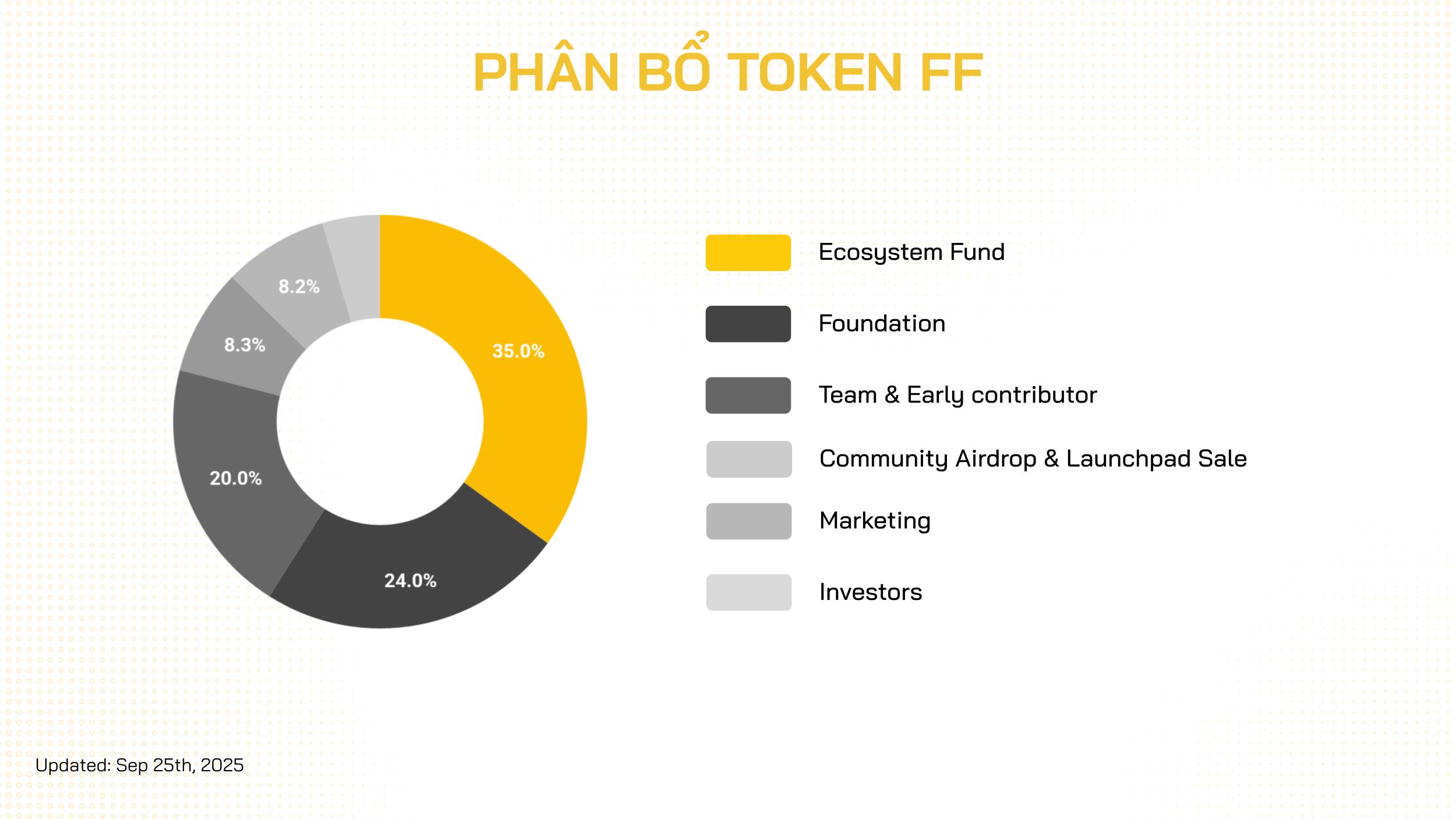 PHÂN BỔ TOKEN FF

8.2%
8.3%
35.0%
20.0%
24.0%

Ecosystem Fund
Foundation
Team & Early contributor
Community Airdrop & Launchpad Sale
Marketing
Investors

Updated: Sep 25th, 2025